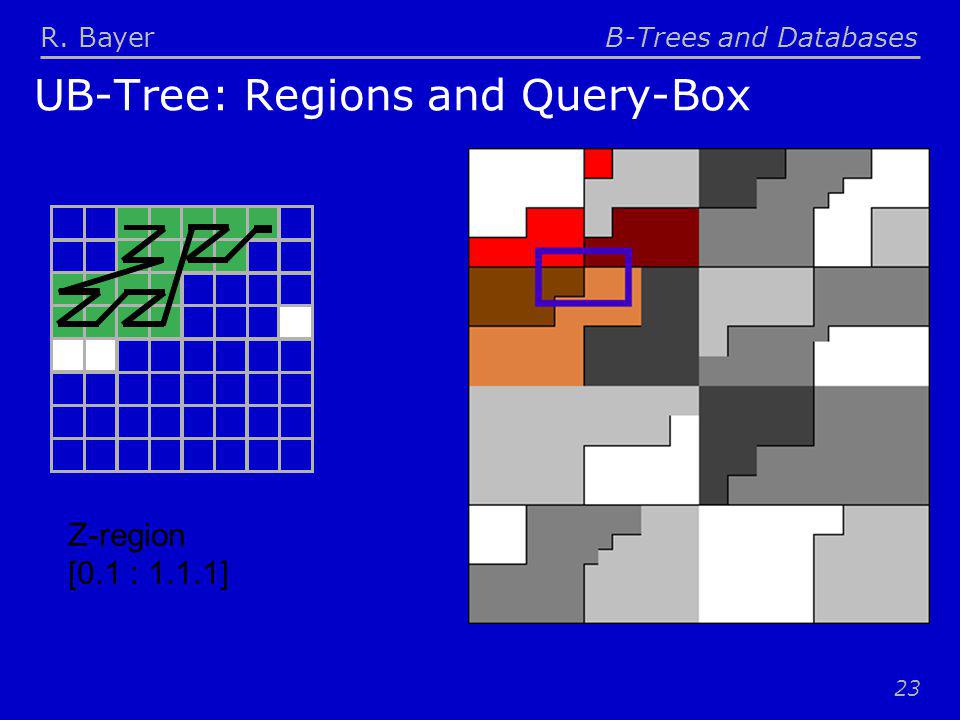 R. Bayer

B-Trees and Databases

UB-Tree: Regions and Query-Box

Z-region
[0.1 : 1.1.1]

23